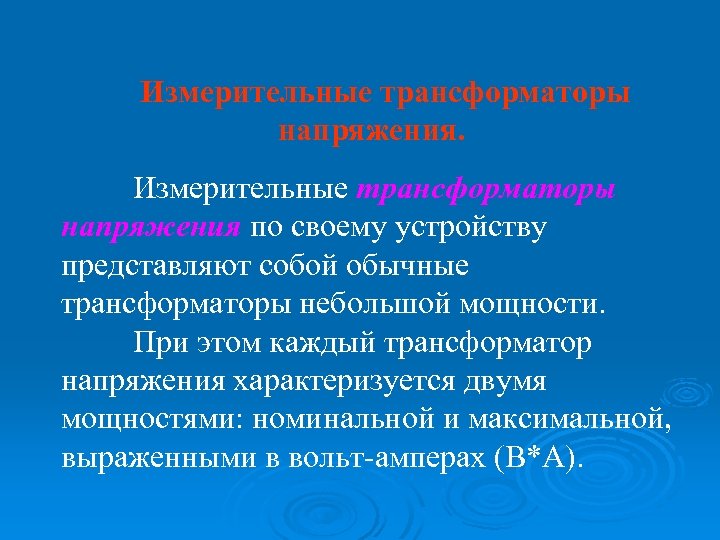 Измерительные трансформаторы напряжения.

Измерительные трансформаторы напряжения по своему устройству представляют собой обычные трансформаторы небольшой мощности.

При этом каждый трансформатор напряжения характеризуется двумя мощностями: номинальной и максимальной, выраженными в вольт-амперах (В*А).